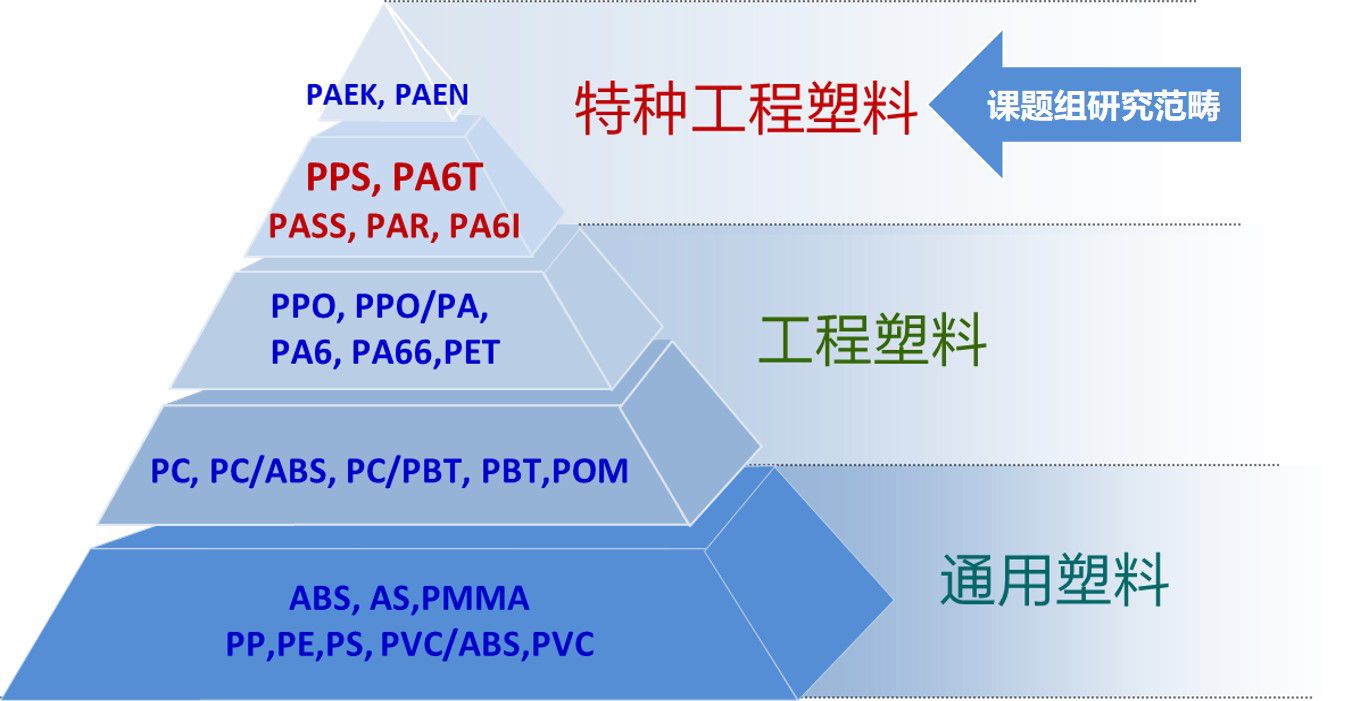 PAEK, PAEN

特种工程塑料

课题组研究范畴

PPS, PA6T
PASS, PAR, PA6I

PPO, PPO/PA,
PA6, PA66,PET

工程塑料

PC, PC/ABS, PC/PBT, PBT,POM

ABS, AS,PMMA
PP,PE,PS, PVC/ABS,PVC

通用塑料